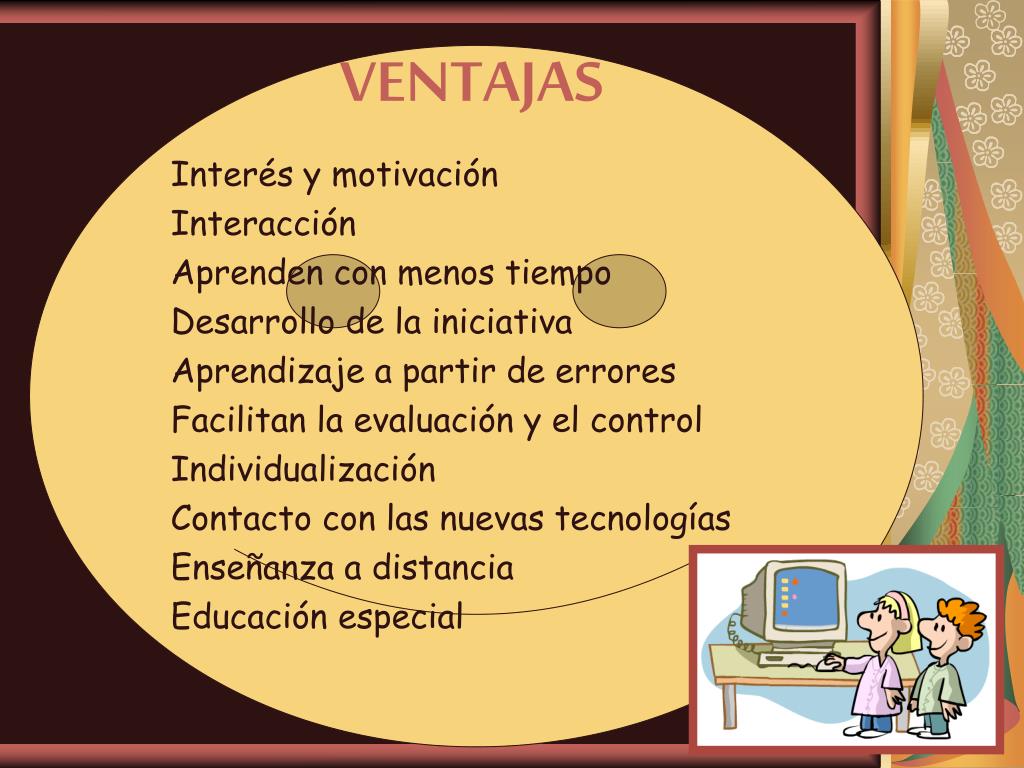 VENTAJAS

Interés y motivación
Interacción
Aprenden con menos tiempo
Desarrollo de la iniciativa
Aprendizaje a partir de errores
Facilitan la evaluación y el control
Individualización
Contacto con las nuevas tecnologías
Enseñanza a distancia
Educación especial